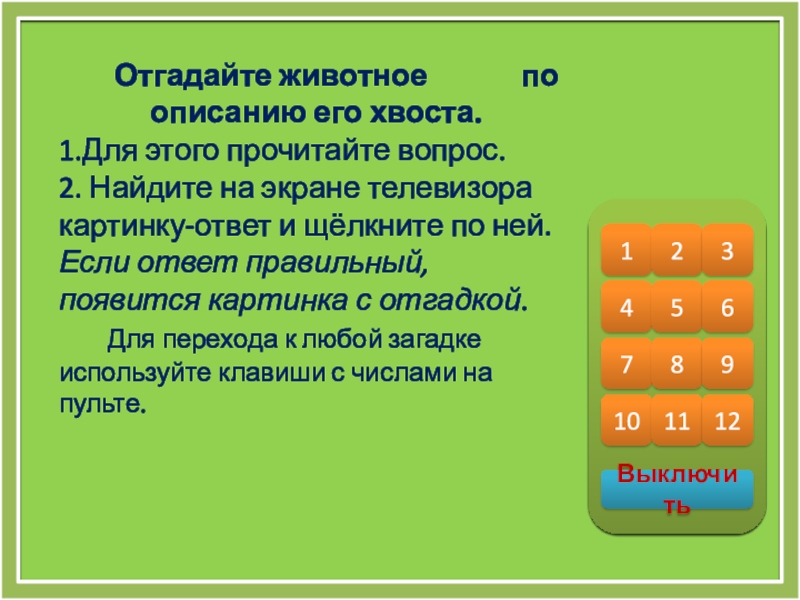 Отгадайте животное по описанию его хвоста.

1.Для этого прочитайте вопрос.
2. Найдите на экране телевизора картинку-ответ и щёлкните по ней. Если ответ правильный, появится картинка с отгадкой.

Для перехода к любой загадке используйте клавиши с числами на пульте.

1 2 3
4 5 6
7 8 9
10 11 12

Выключить